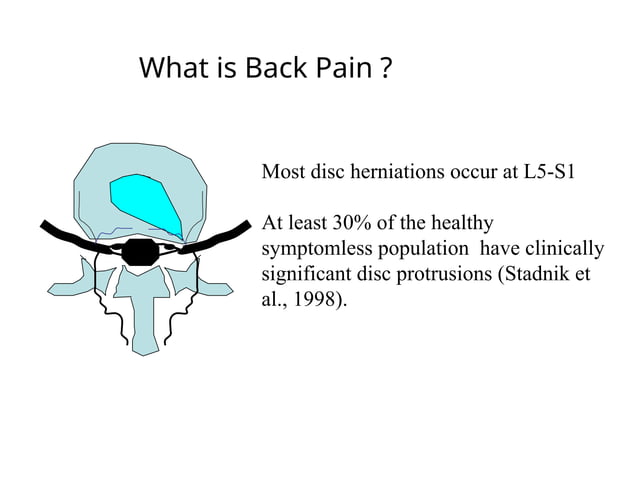 What is Back Pain ?

Most disc herniations occur at L5-S1

At least 30% of the healthy symptomless population have clinically significant disc protrusions (Stadnik et al., 1998).